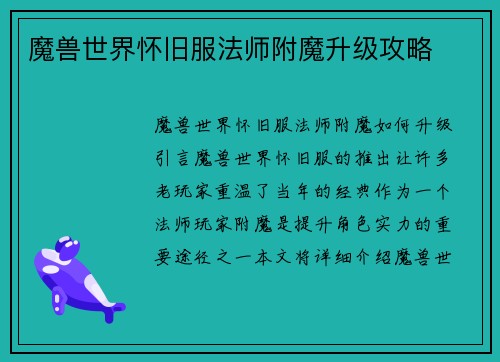 魔兽世界怀旧服法师附魔升级攻略

魔兽世界怀旧服法师附魔如何升级引言魔兽世界怀旧服的推出让许多老玩家重温了当年的经典作为一个法师玩家附魔是提升角色实力的重要途径之一本文将详细介绍魔兽世